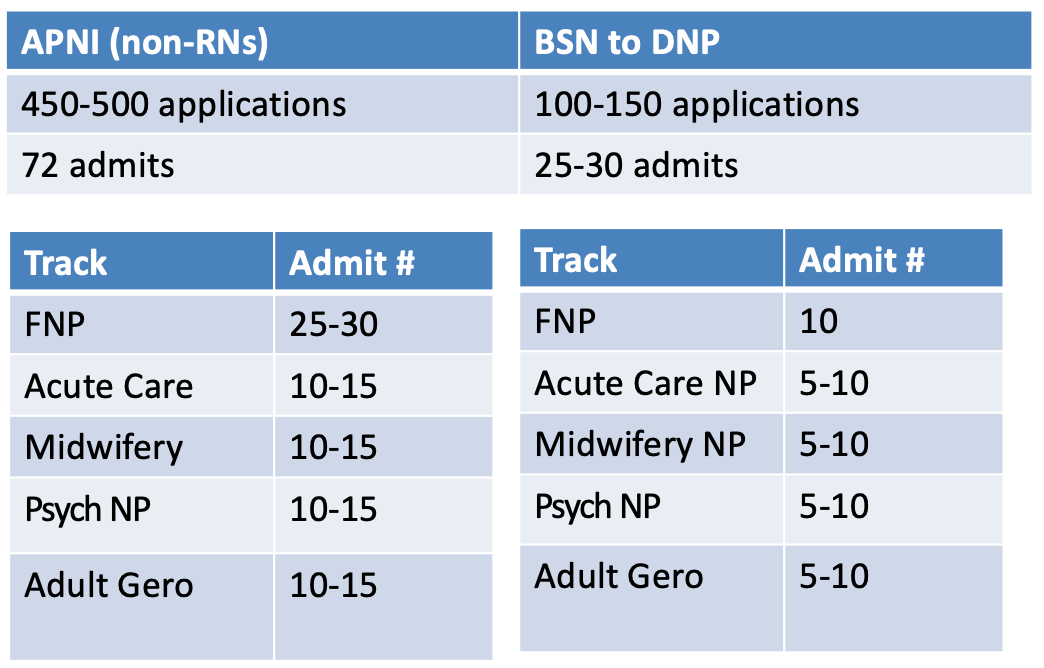 | APNI (non-RNs) | BSN to DNP |
|---|---|
| 450-500 applications | 100-150 applications |
| 72 admits | 25-30 admits |

| Track | Admit # |
|---|---|
| FNP | 25-30 |
| Acute Care | 10-15 |
| Midwifery | 10-15 |
| Psych NP | 10-15 |
| Adult Gero | 10-15 |

| Track | Admit # |
|---|---|
| FNP | 10 |
| Acute Care NP | 5-10 |
| Midwifery NP | 5-10 |
| Psych NP | 5-10 |
| Adult Gero | 5-10 |